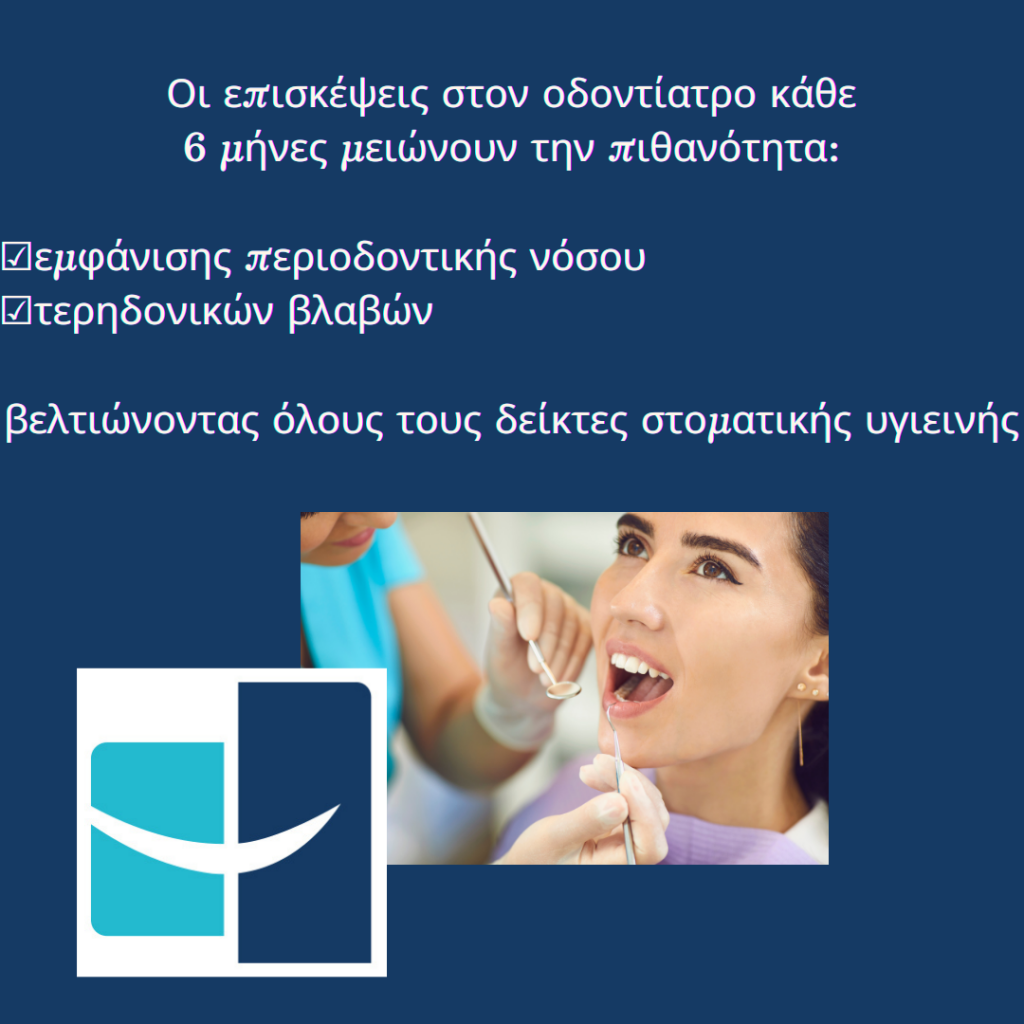 Οι επισκέψεις στον οδοντίατρο κάθε 6 μήνες μειώνουν την πιθανότητα:

☑εμφάνισης περιοδοντικής νόσου
☑τερηδονικών βλαβών

βελτιώνοντας όλους τους δείκτες στοματικής υγιεινής